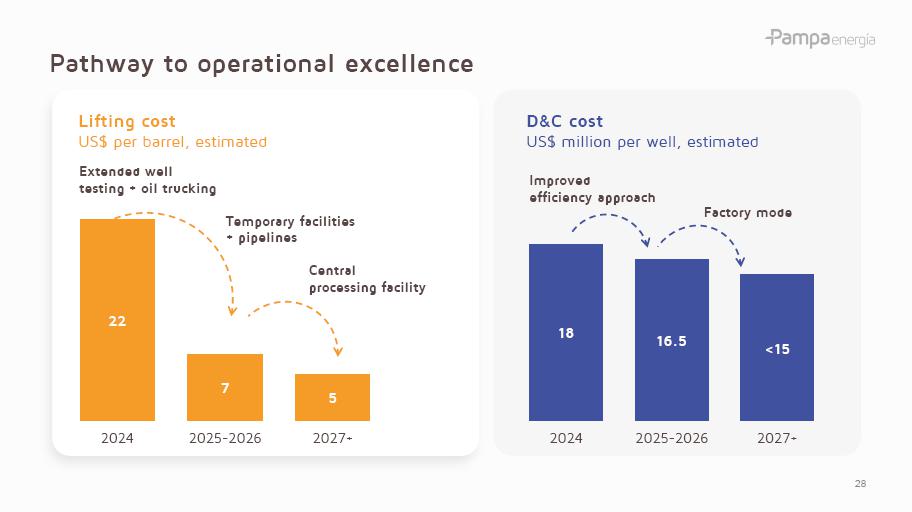 Pampa energía

Pathway to operational excellence

Lifting cost
US$ per barrel, estimated

Extended well testing + oil trucking

Temporary facilities + pipelines

Central processing facility

22

7

5

2024

2025-2026

2027+

D&C cost
US$ million per well, estimated

Improved efficiency approach

Factory mode

18

16.5

<15

2024

2025-2026

2027+

28